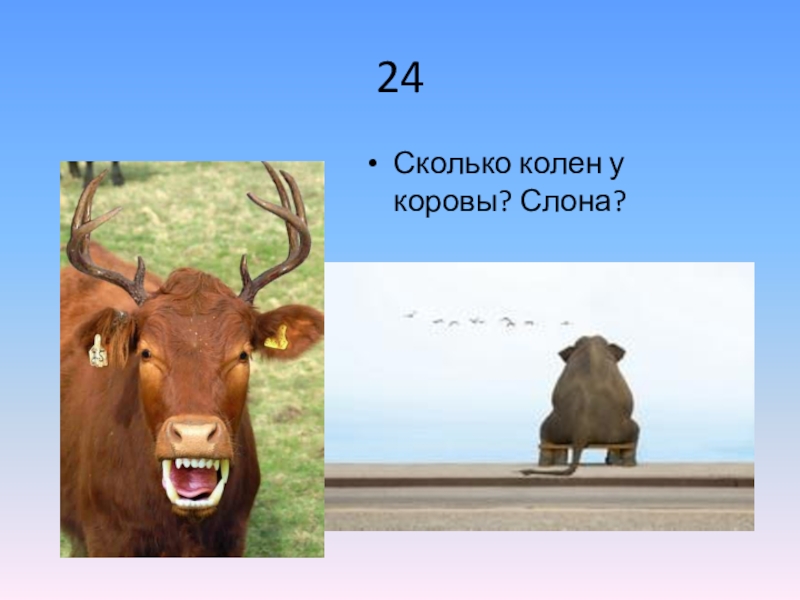 24

• Сколько колен у коровы? Слона?

25